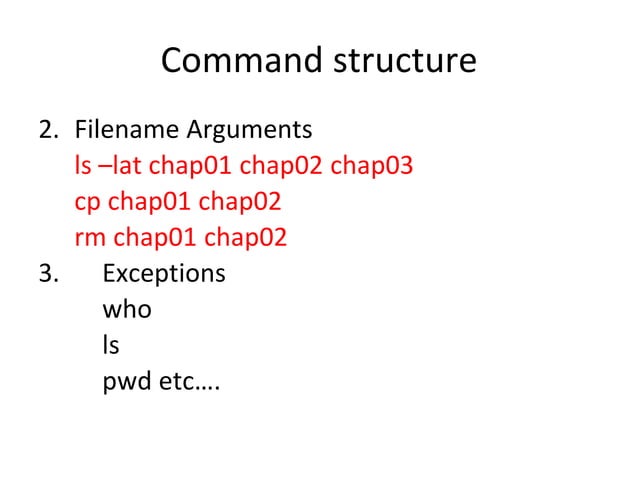 Command structure

2. Filename Arguments
ls –lat chap01 chap02 chap03
cp chap01 chap02
rm chap01 chap02
3. Exceptions
who
ls
pwd etc….